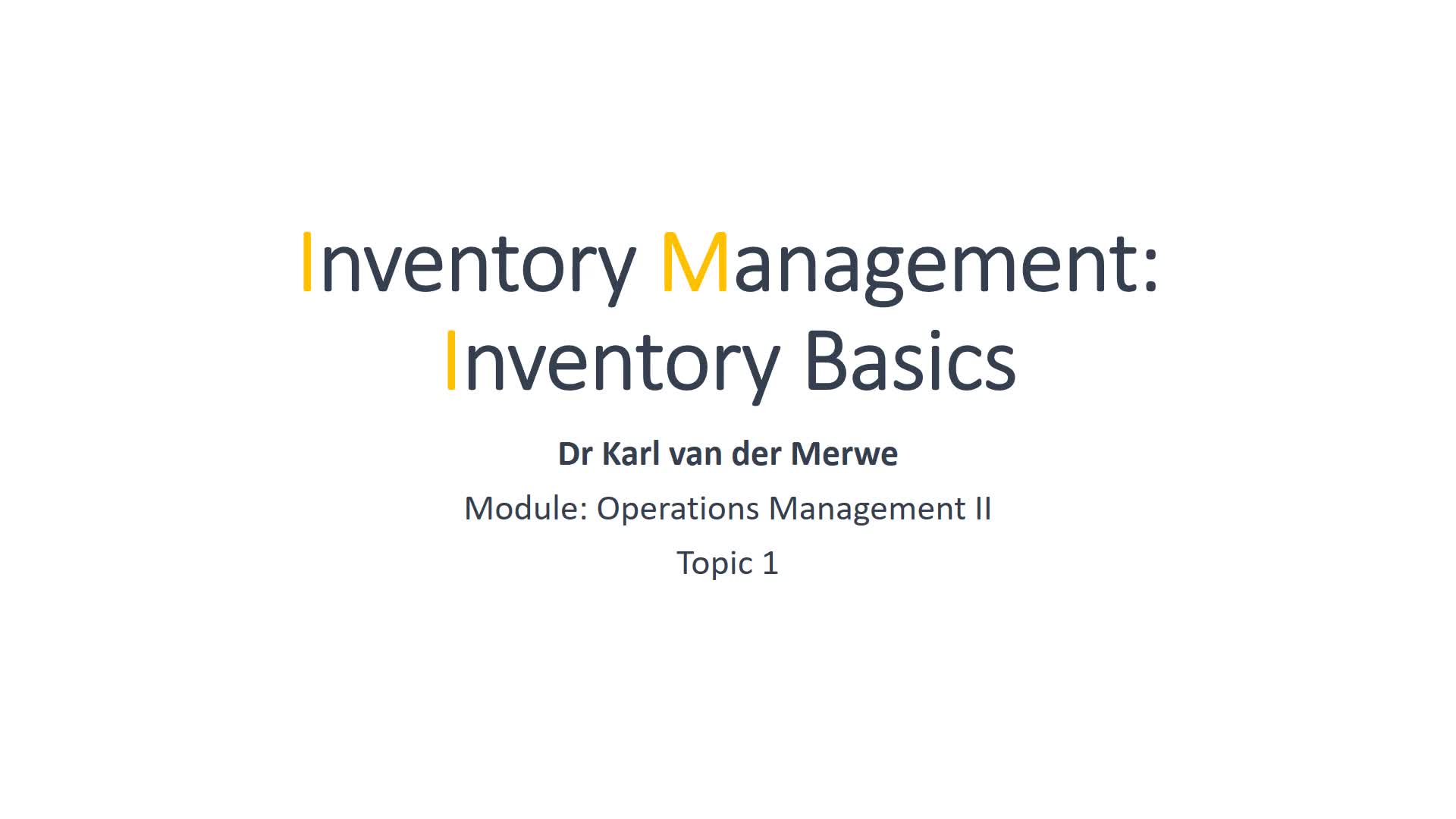 Inventory Management:
Inventory Basics

Dr Karl van der Merwe

Module: Operations Management II

Topic 1